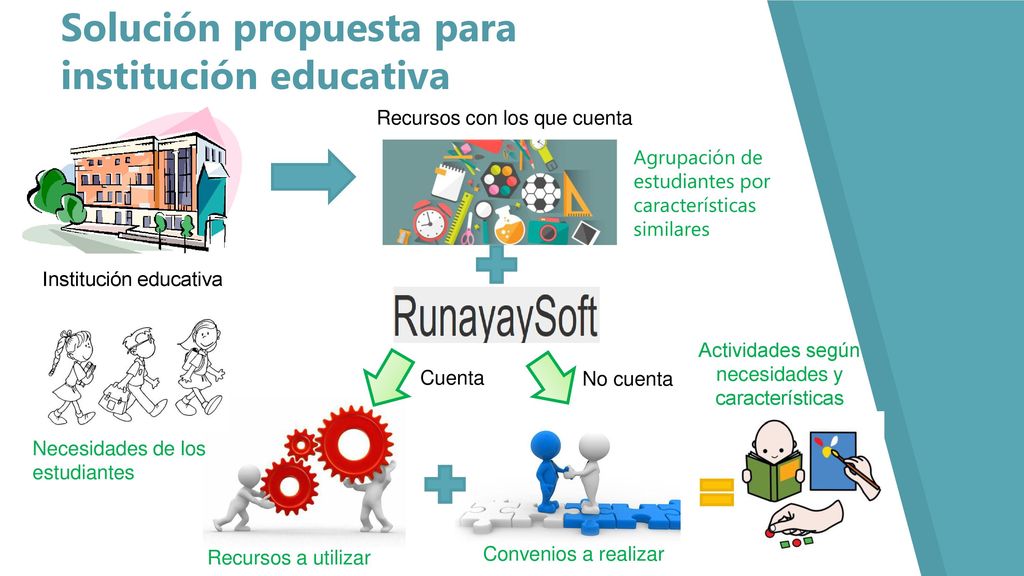 Solución propuesta para institución educativa

Recursos con los que cuenta

Agrupación de estudiantes por características similares

Institución educativa

RunayaySoft

Cuenta

No cuenta

Actividades según necesidades y características

Necesidades de los estudiantes

Recursos a utilizar

Convenios a realizar